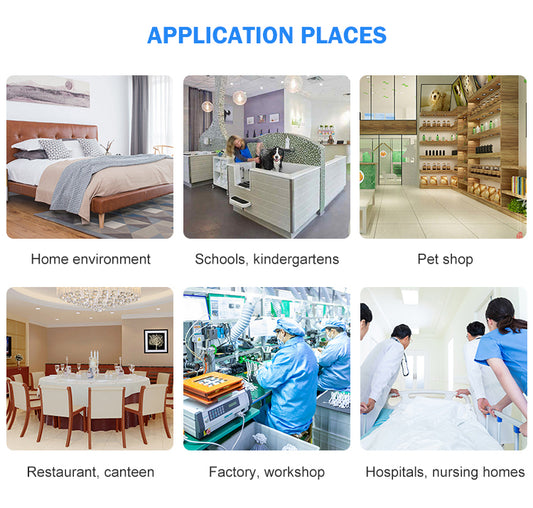 APPLICATION PLACES

Home environment

Schools, kindergartens

Pet shop

Restaurant, canteen

Factory, workshop

Hospitals, nursing homes